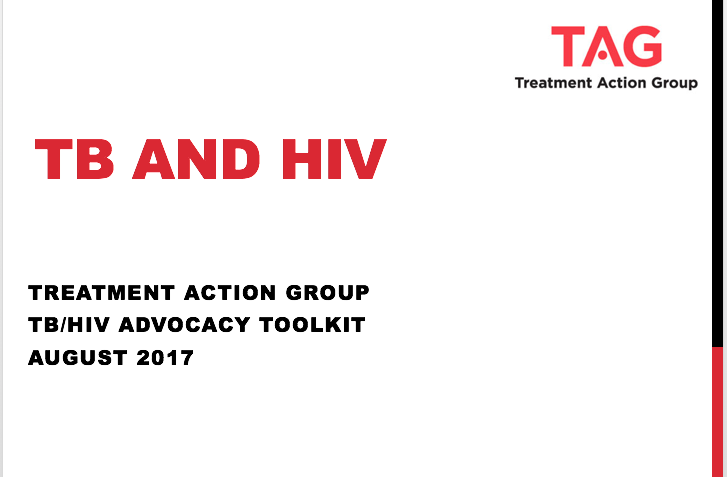 TAG
Treatment Action Group

TB AND HIV

TREATMENT ACTION GROUP
TB/HIV ADVOCACY TOOLKIT
AUGUST 2017